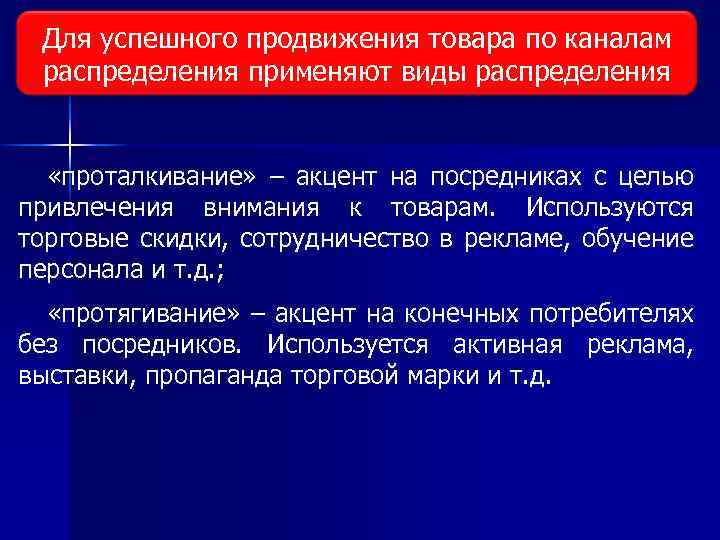 Для успешного продвижения товара по каналам распределения применяют виды распределения

«проталкивание» – акцент на посредниках с целью привлечения внимания к товарам. Используются торговые скидки, сотрудничество в рекламе, обучение персонала и т.д.;

«протягивание» – акцент на конечных потребителях без посредников. Используется активная реклама, выставки, пропаганда торговой марки и т.д.